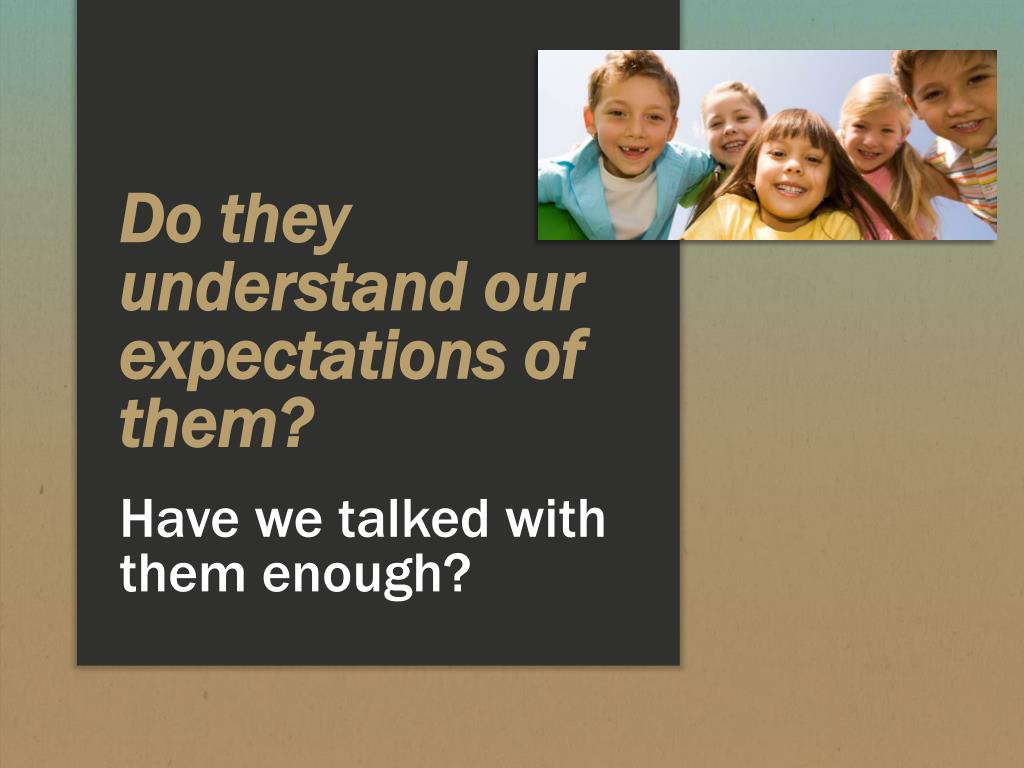 Do they understand our expectations of them?

Have we talked with them enough?